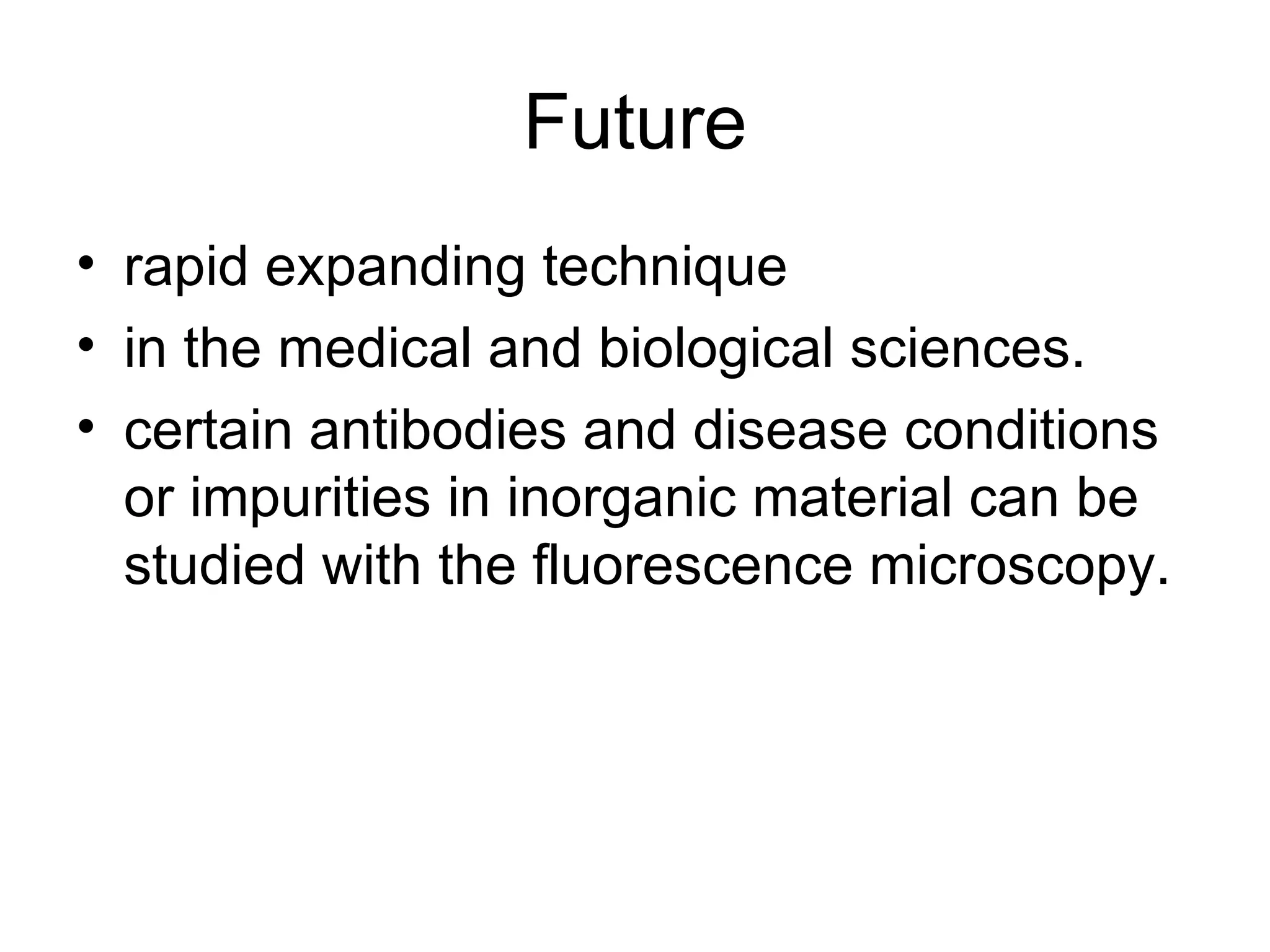 Future

• rapid expanding technique
• in the medical and biological sciences.
• certain antibodies and disease conditions or impurities in inorganic material can be studied with the fluorescence microscopy.